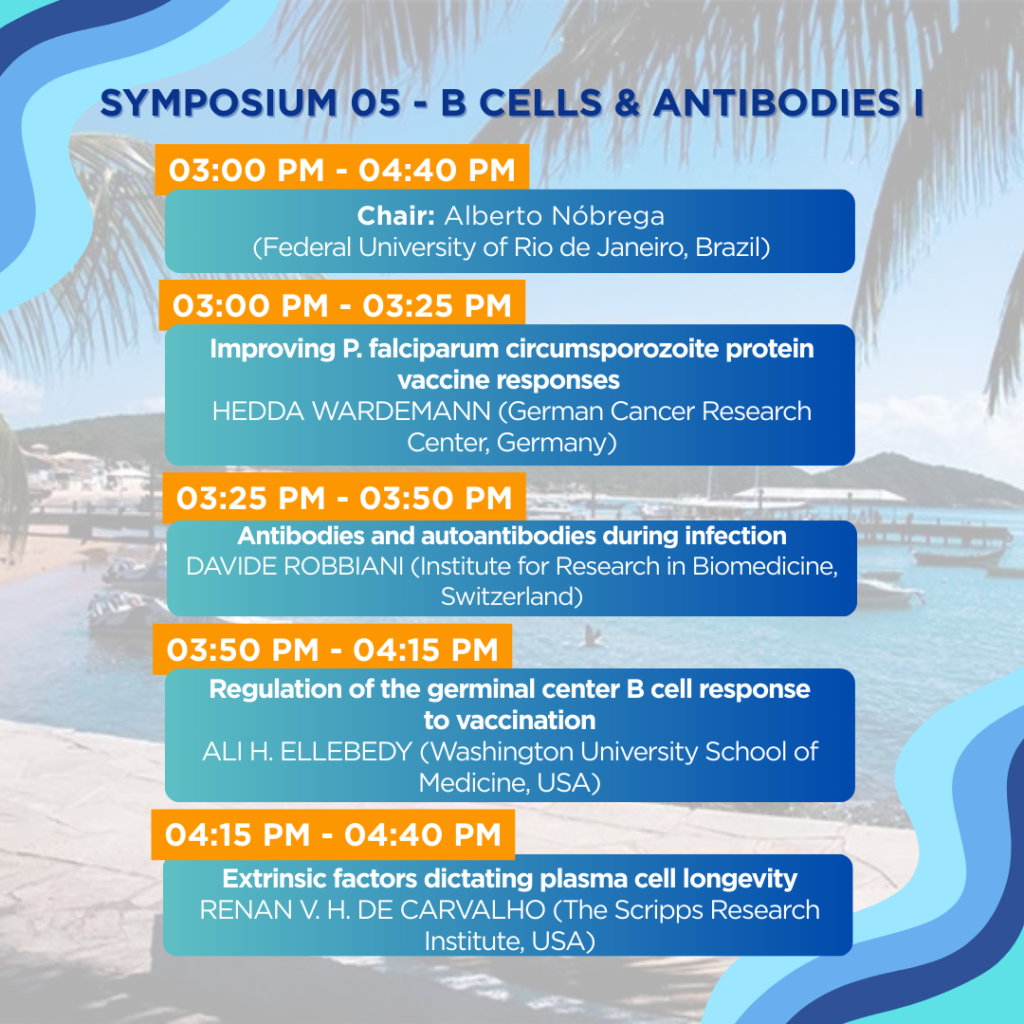 SYMPOSIUM 05 - B CELLS & ANTIBODIES I

03:00 PM - 04:40 PM

Chair: Alberto Nóbrega (Federal University of Rio de Janeiro, Brazil)

03:00 PM - 03:25 PM

Improving P. falciparum circumsporozoite protein vaccine responses
HEDDA WARDEMANN (German Cancer Research Center, Germany)

03:25 PM - 03:50 PM

Antibodies and autoantibodies during infection
DAVIDE ROBBIANI (Institute for Research in Biomedicine, Switzerland)

03:50 PM - 04:15 PM

Regulation of the germinal center B cell response to vaccination
ALI H. ELLEBEDY (Washington University School of Medicine, USA)

04:15 PM - 04:40 PM

Extrinsic factors dictating plasma cell longevity
RENAN V. H. DE CARVALHO (The Scripps Research Institute, USA)